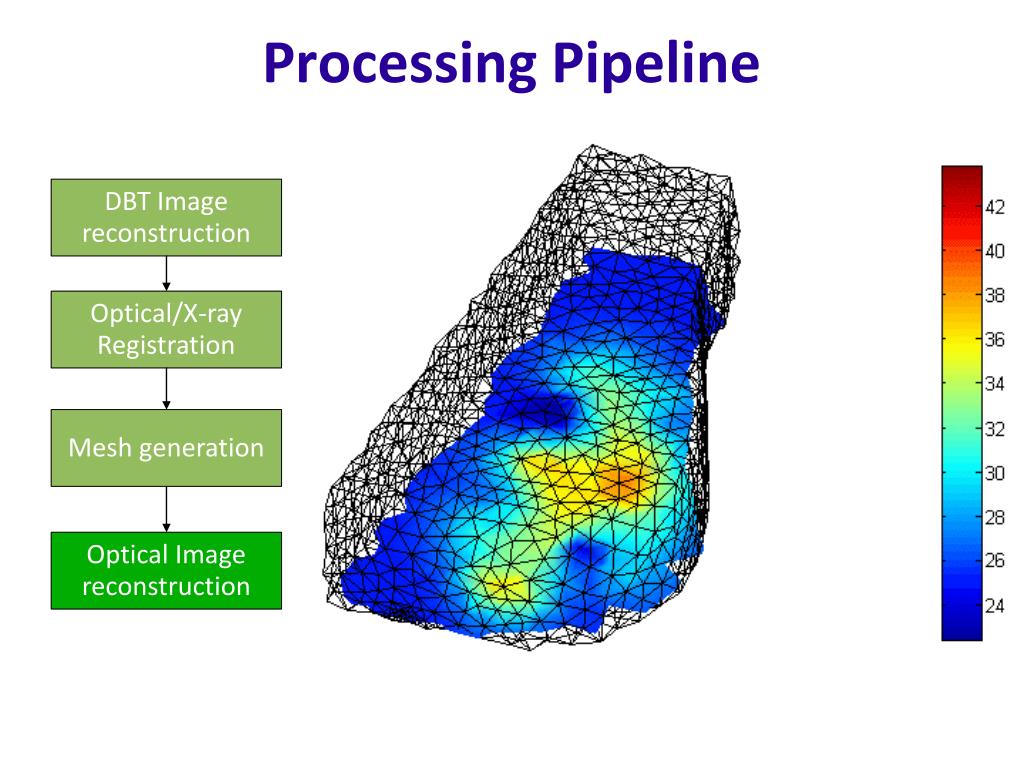 Processing Pipeline

DBT Image reconstruction

Optical/X-ray Registration

Mesh generation

Optical Image reconstruction

42
40
38
36
34
32
30
28
26
24